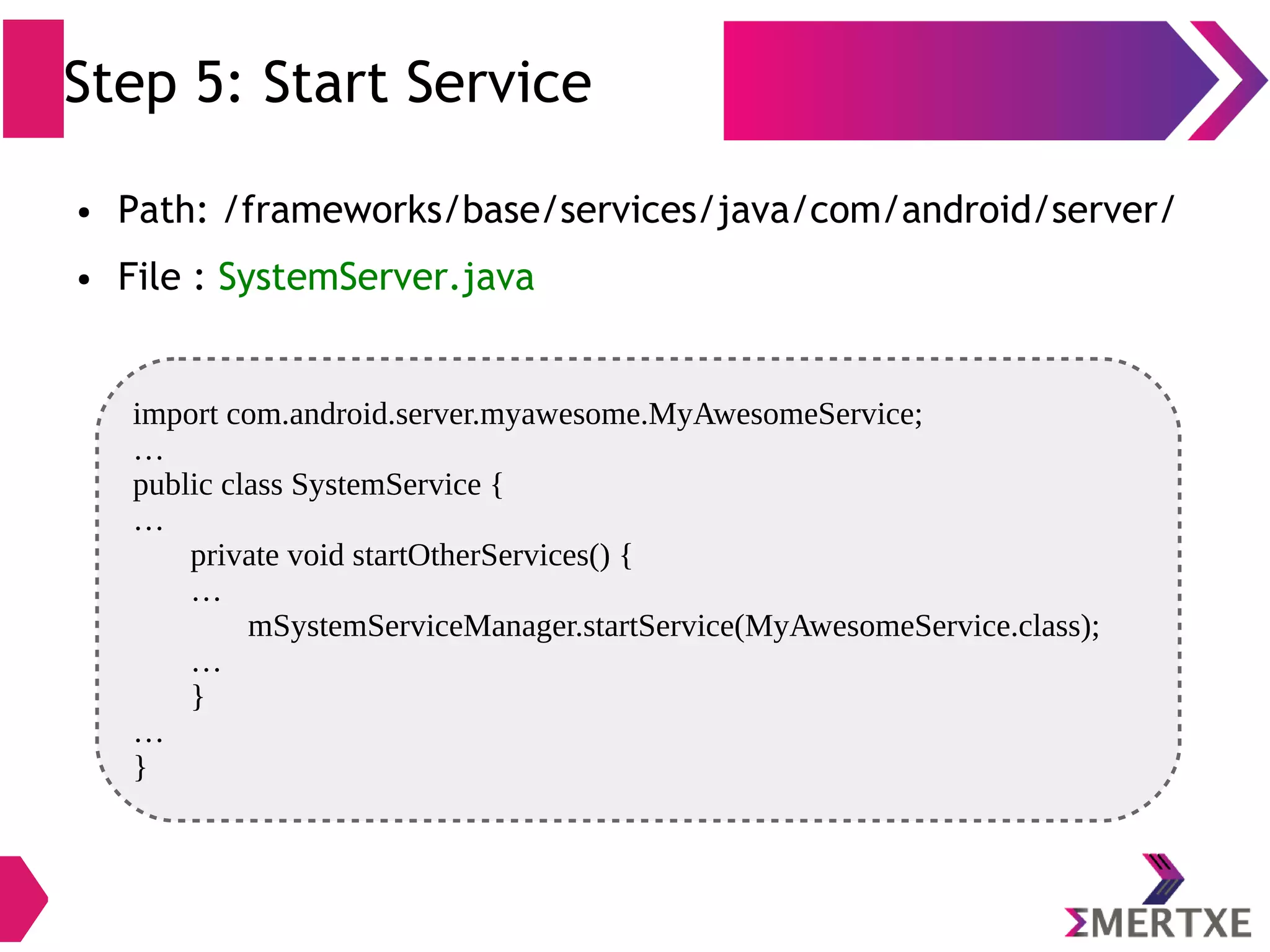 Step 5: Start Service

• Path: /frameworks/base/services/java/com/android/server/
• File : SystemServer.java

import com.android.server.myawesome.MyAwesomeService;
…
public class SystemService {
…
private void startOtherServices() {
…
mSystemServiceManager.startService(MyAwesomeService.class);
…
}
…
}

ΣMERTXE